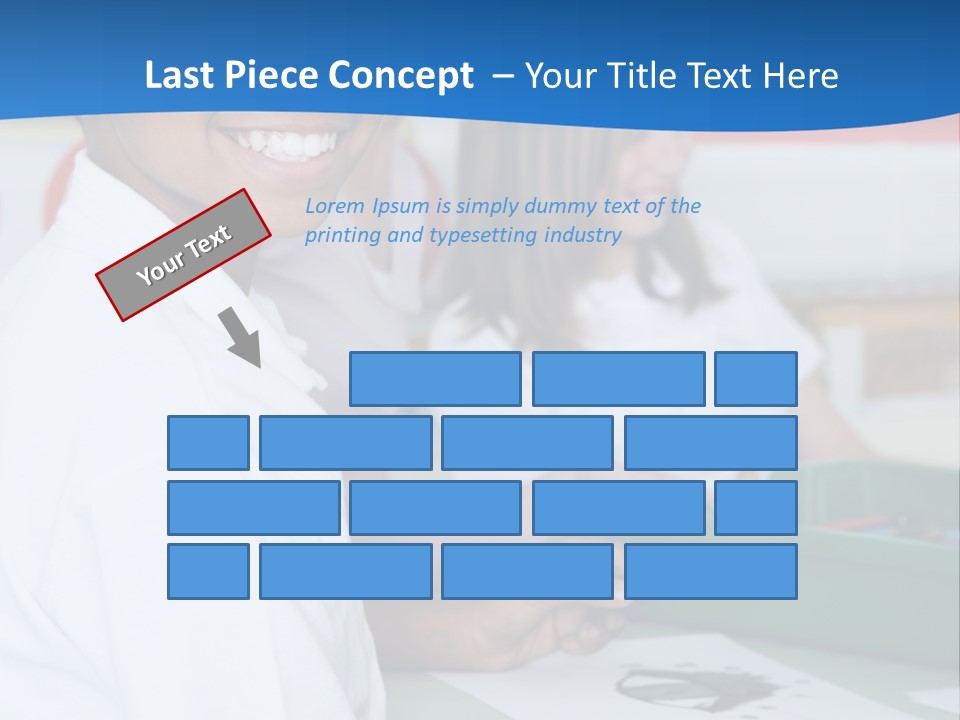 Last Piece Concept – Your Title Text Here

Your Text

Lorem Ipsum is simply dummy text of the printing and typesetting industry